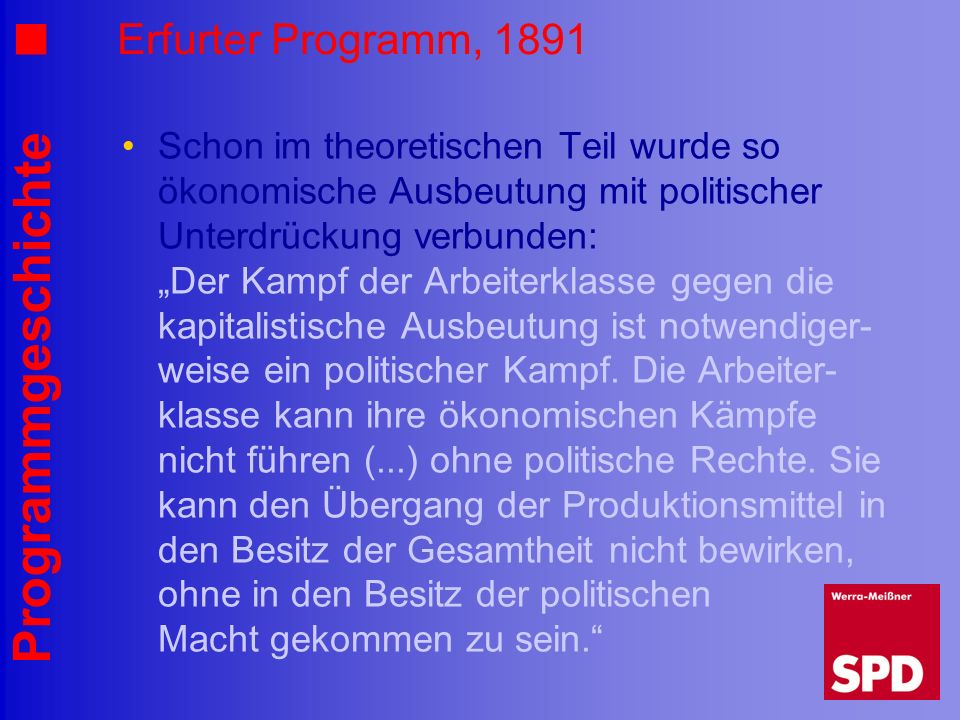 Programmgeschichte

Erfurter Programm, 1891

• Schon im theoretischen Teil wurde so ökonomische Ausbeutung mit politischer Unterdrückung verbunden:
„Der Kampf der Arbeiterklasse gegen die kapitalistische Ausbeutung ist notwendigerweise ein politischer Kampf. Die Arbeiterklasse kann ihre ökonomischen Kämpfe nicht führen (...) ohne politische Rechte. Sie kann den Übergang der Produktionsmittel in den Besitz der Gesamtheit nicht bewirken, ohne in den Besitz der politischen Macht gekommen zu sein.“

Werra-Meißner
SPD